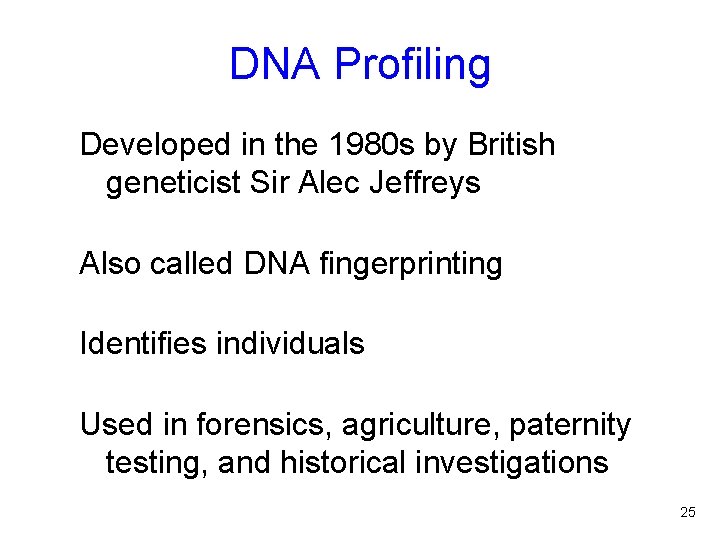 DNA Profiling

Developed in the 1980s by British geneticist Sir Alec Jeffreys

Also called DNA fingerprinting

Identifies individuals

Used in forensics, agriculture, paternity testing, and historical investigations

25